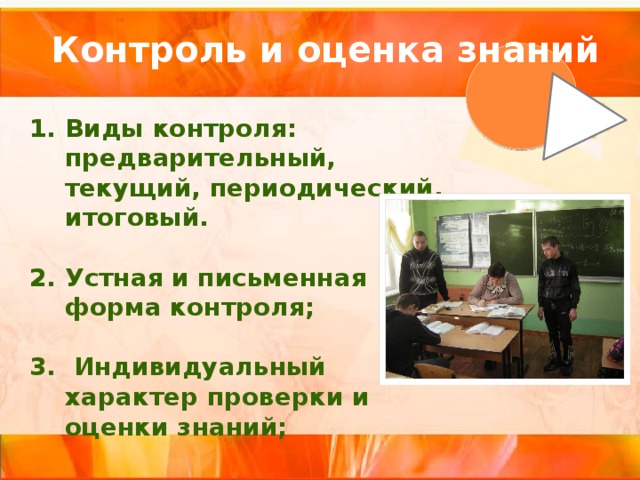 Контроль и оценка знаний

1. Виды контроля: предварительный, текущий, периодический, итоговый.

2. Устная и письменная форма контроля;

3. Индивидуальный характер проверки и оценки знаний;